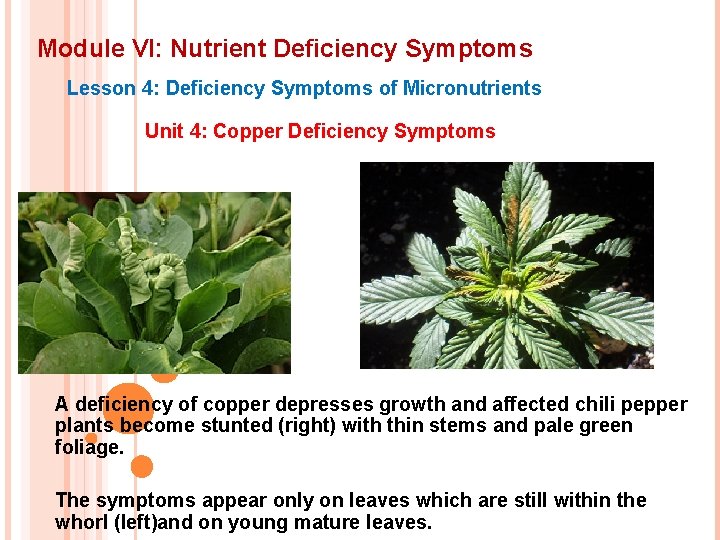 Module VI: Nutrient Deficiency Symptoms

Lesson 4: Deficiency Symptoms of Micronutrients

Unit 4: Copper Deficiency Symptoms

A deficiency of copper depresses growth and affected chili pepper plants become stunted (right) with thin stems and pale green foliage.

The symptoms appear only on leaves which are still within the whorl (left)and on young mature leaves.